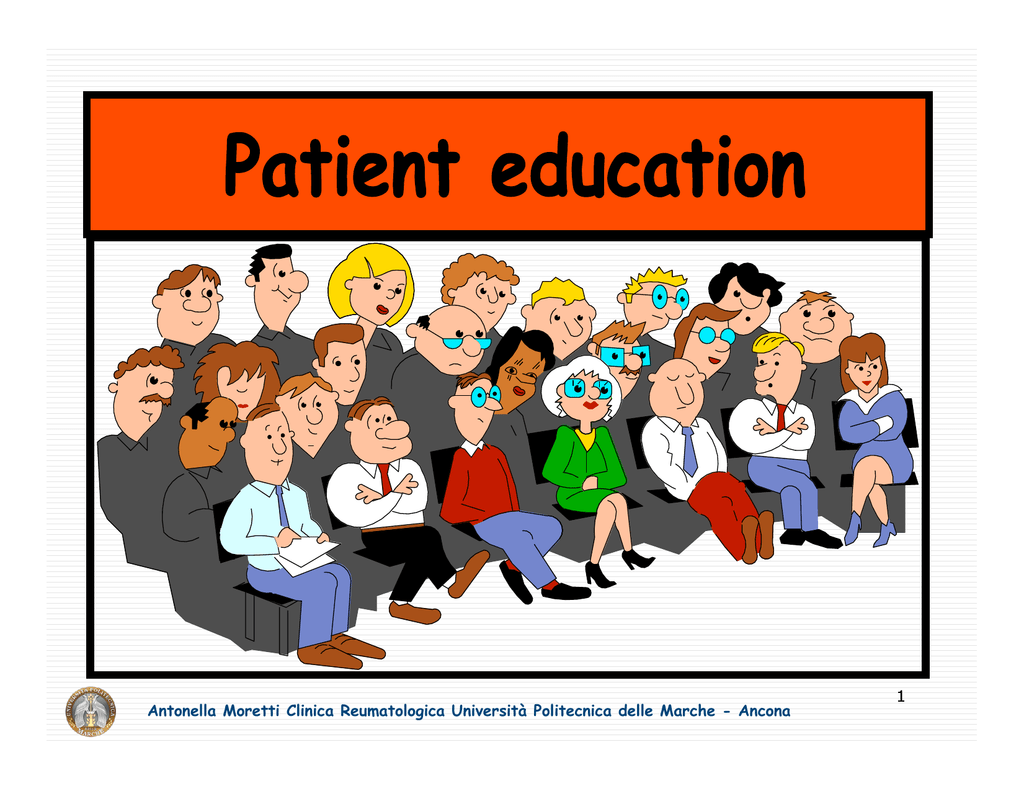 Patient education

1

Antonella Moretti Clinica Reumatologica Università Politecnica delle Marche - Ancona